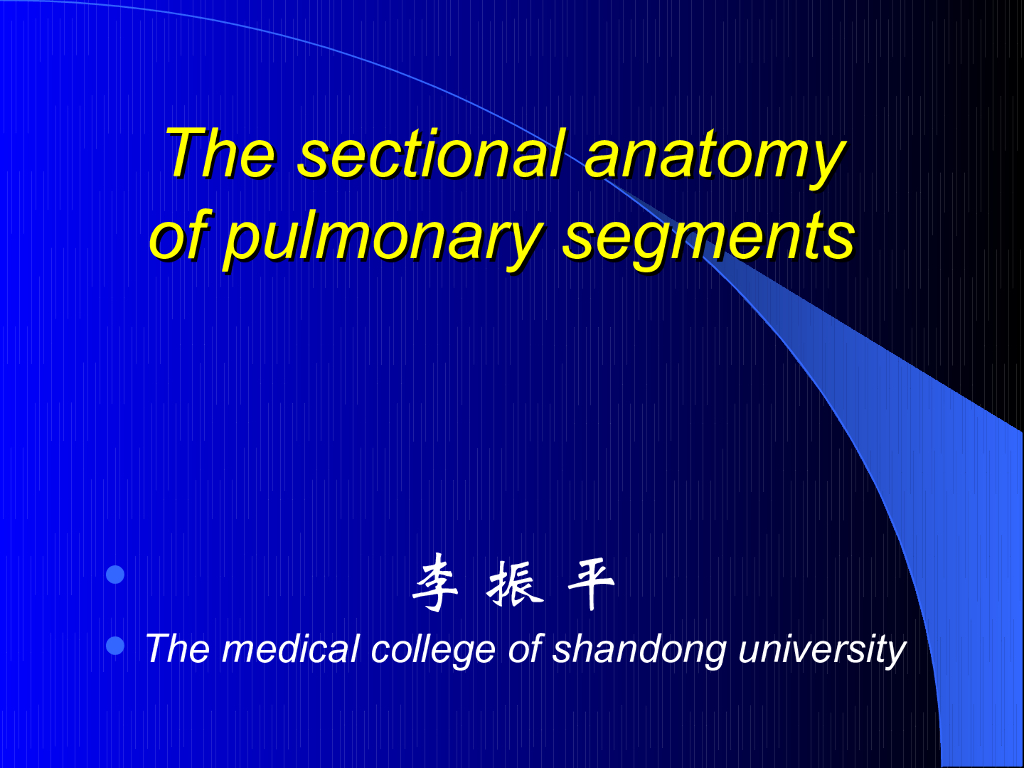 The sectional anatomy of pulmonary segments

李 振 平

The medical college of shandong university